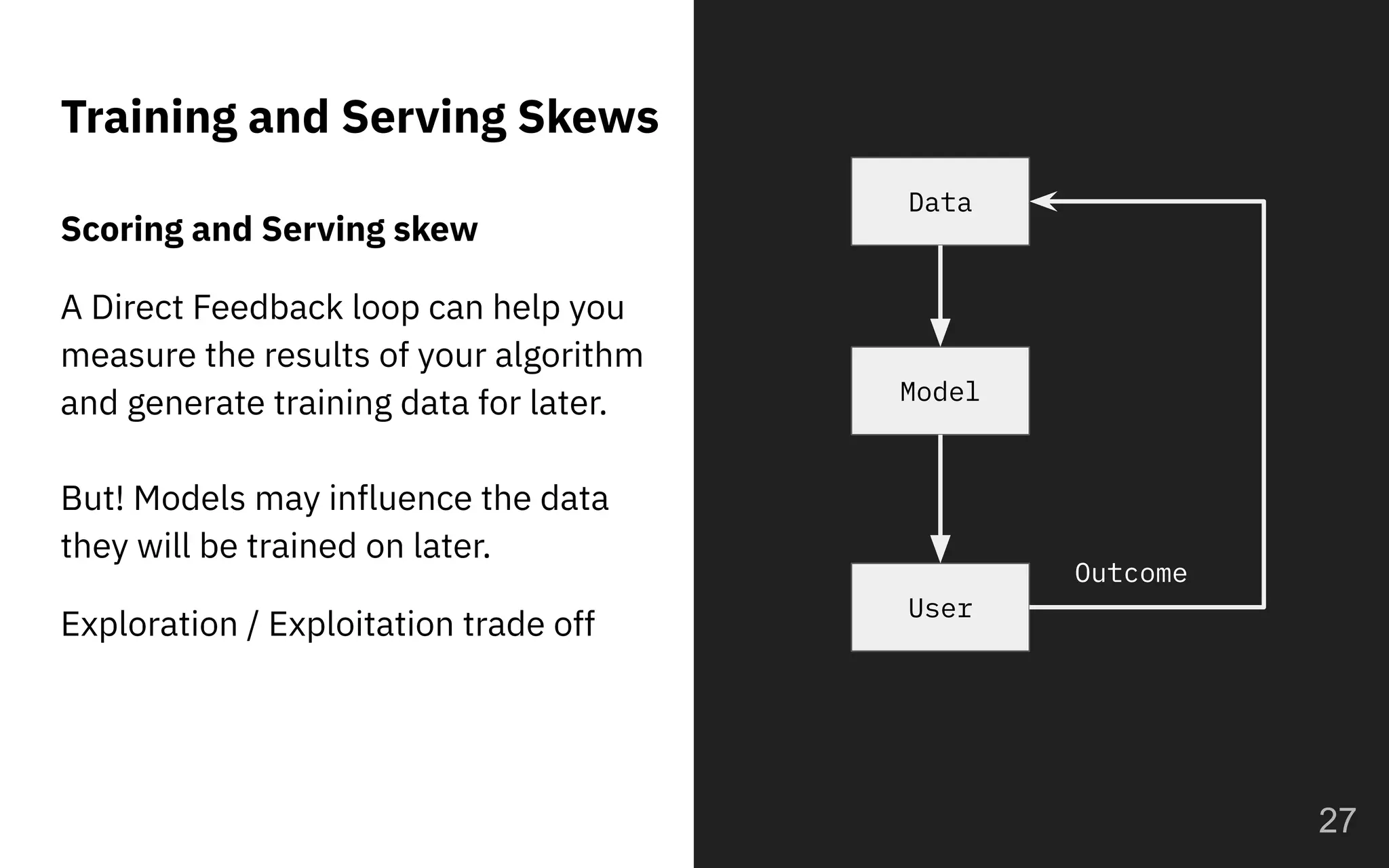 Training and Serving Skews

Scoring and Serving skew

A Direct Feedback loop can help you measure the results of your algorithm and generate training data for later.

But! Models may influence the data they will be trained on later.

Exploration / Exploitation trade off

Data

Model

User

Outcome

27